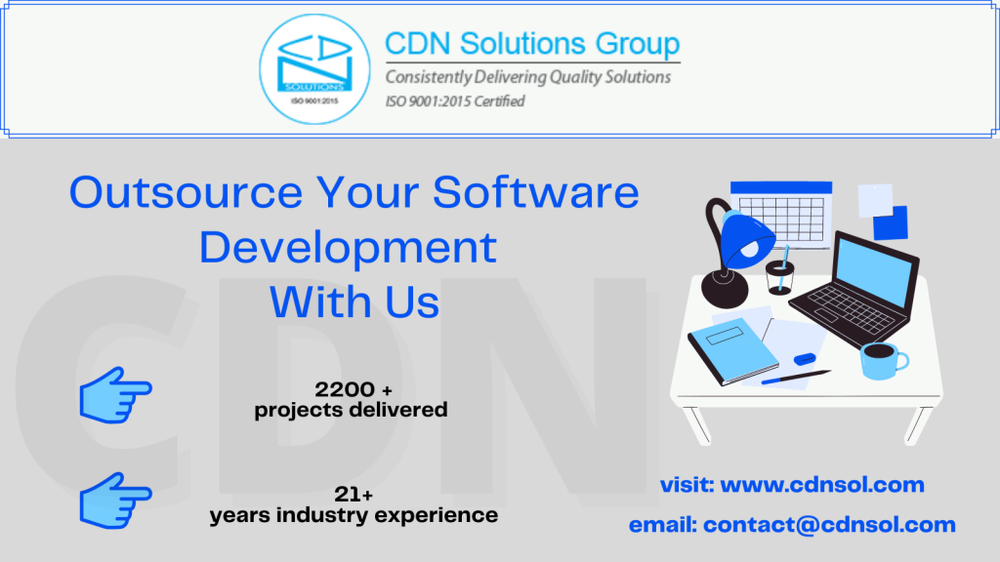 CDN SOLUTIONS ISO 9001:2015

CDN Solutions Group
Consistently Delivering Quality Solutions
ISO 9001:2015 Certified

Outsource Your Software Development With Us

CDN

2200 +
projects delivered

21+
years industry experience

visit: www.cdnsol.com

email: contact@cdnsol.com